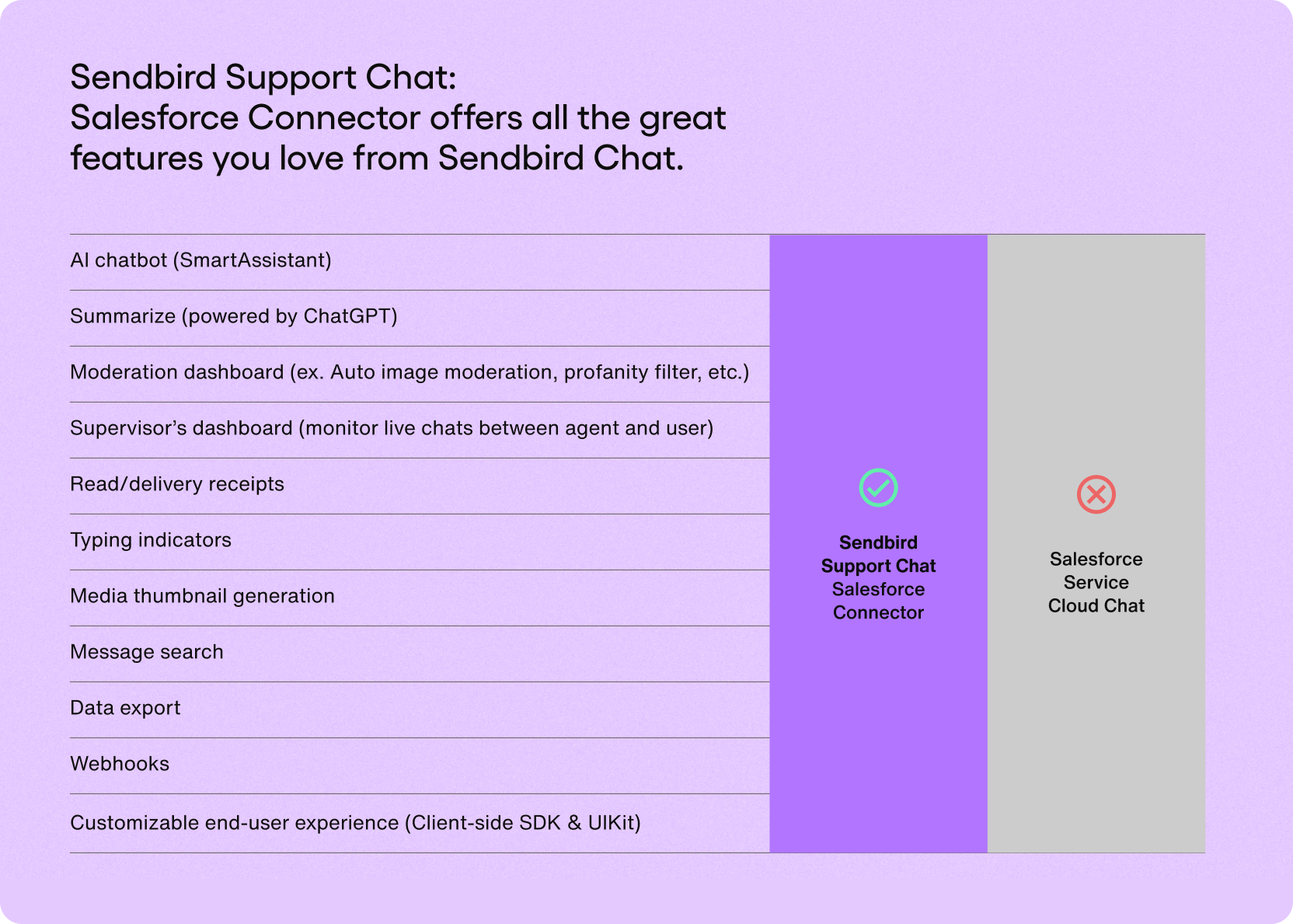 Sendbird Support Chat:
Salesforce Connector offers all the great features you love from Sendbird Chat.

AI chatbot (SmartAssistant)
Summarize (powered by ChatGPT)
Moderation dashboard (ex. Auto image moderation, profanity filter, etc.)
Supervisor's dashboard (monitor live chats between agent and user)
Read/delivery receipts
Typing indicators
Media thumbnail generation
Message search
Data export
Webhooks
Customizable end-user experience (Client-side SDK & UIKit)

Sendbird Support Chat Salesforce Connector

Salesforce Service Cloud Chat